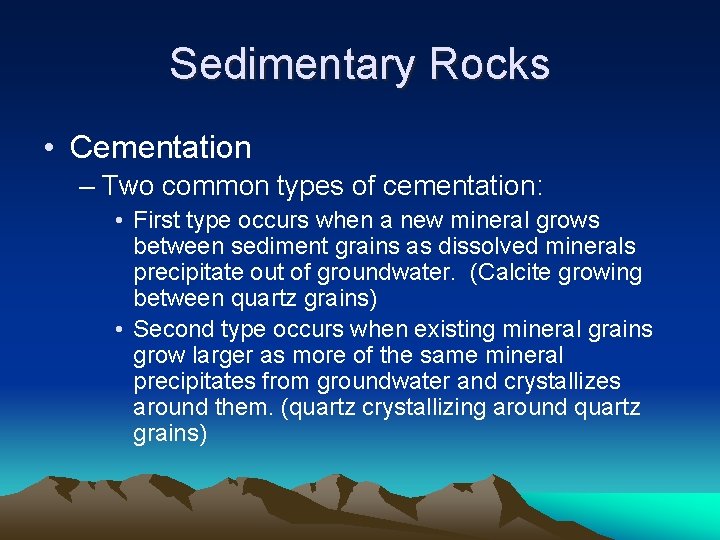 Sedimentary Rocks

• Cementation

– Two common types of cementation:

• First type occurs when a new mineral grows between sediment grains as dissolved minerals precipitate out of groundwater. (Calcite growing between quartz grains)

• Second type occurs when existing mineral grains grow larger as more of the same mineral precipitates from groundwater and crystallizes around them. (quartz crystallizing around quartz grains)